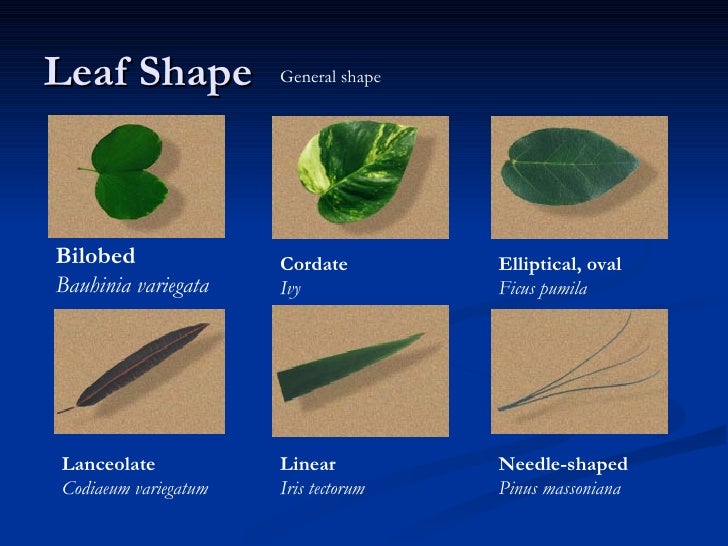 Leaf Shape General shape

Bilobed
Bauhinia variegata

Cordate
Ivy

Elliptical, oval
Ficus pumila

Lanceolate
Codiaeum variegatum

Linear
Iris tectorum

Needle-shaped
Pinus massoniana